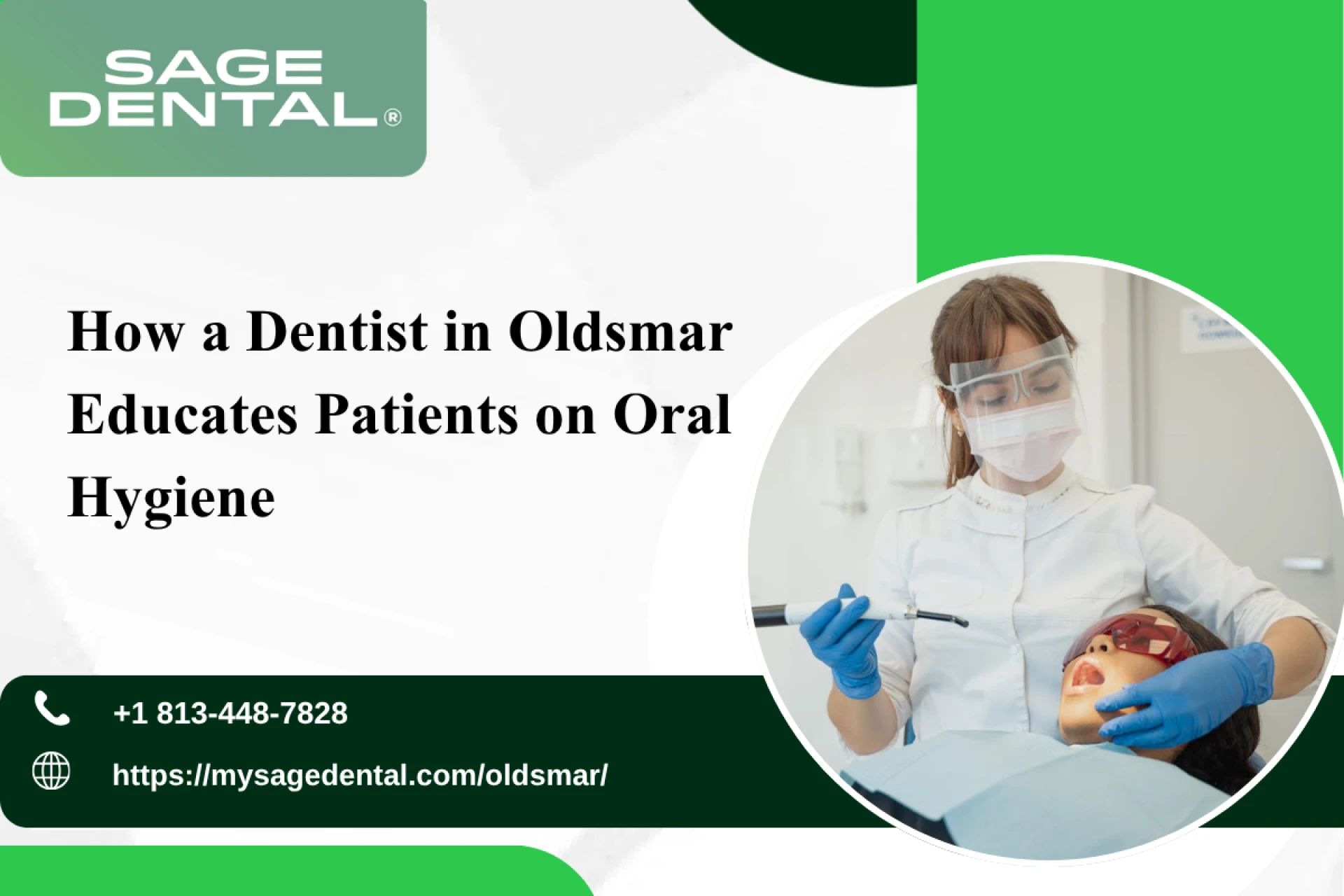 SAGE
DENTAL®

How a Dentist in Oldsmar Educates Patients on Oral Hygiene

+1 813-448-7828

https://mysagedental.com/oldsmar/